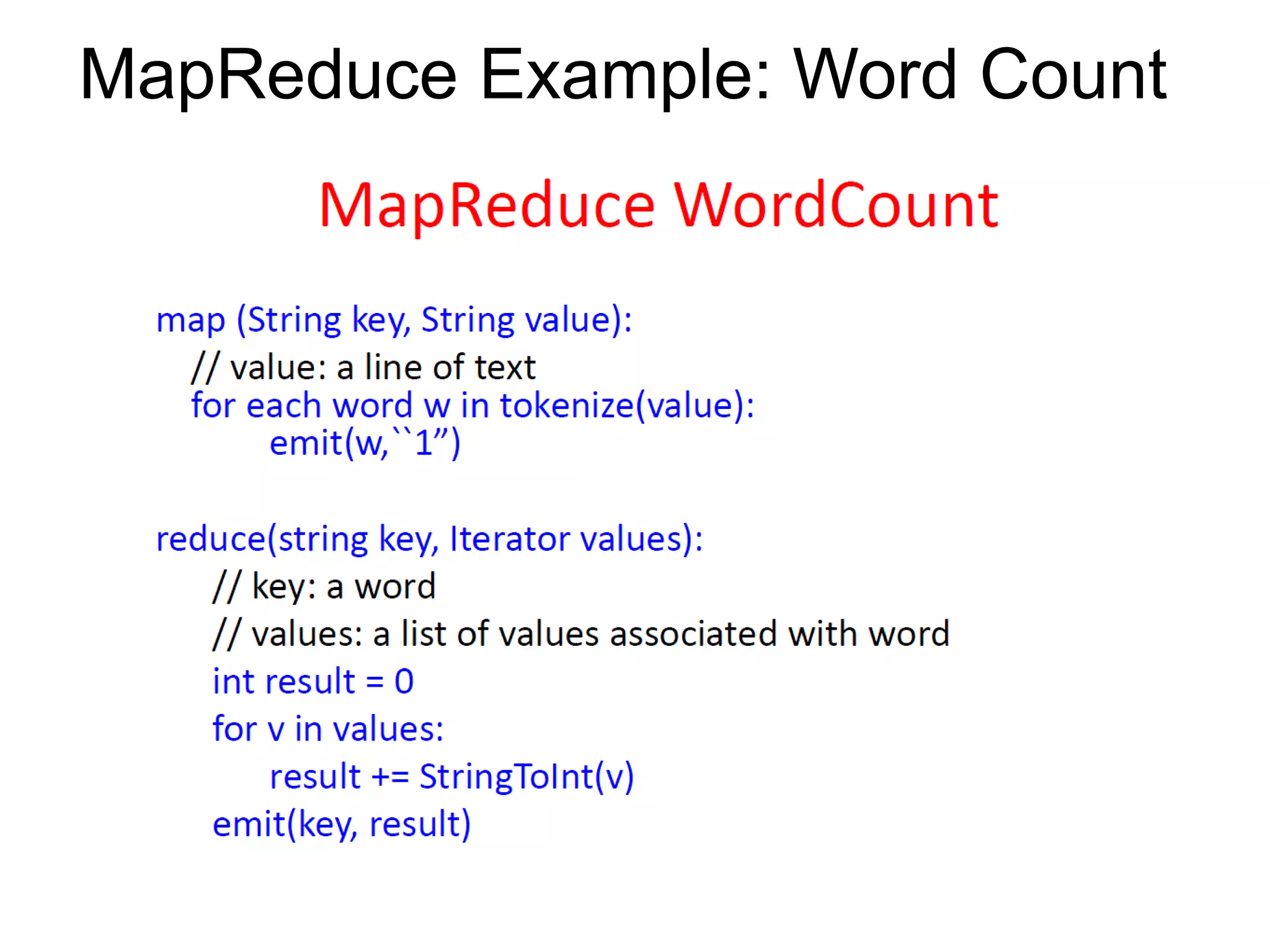 MapReduce Example: Word Count

MapReduce WordCount

map (String key, String value):
// value: a line of text
for each word w in tokenize(value):
emit(w,``1”)

reduce(string key, Iterator values):
// key: a word
// values: a list of values associated with word
int result = 0
for v in values:
result += StringToInt(v)
emit(key, result)